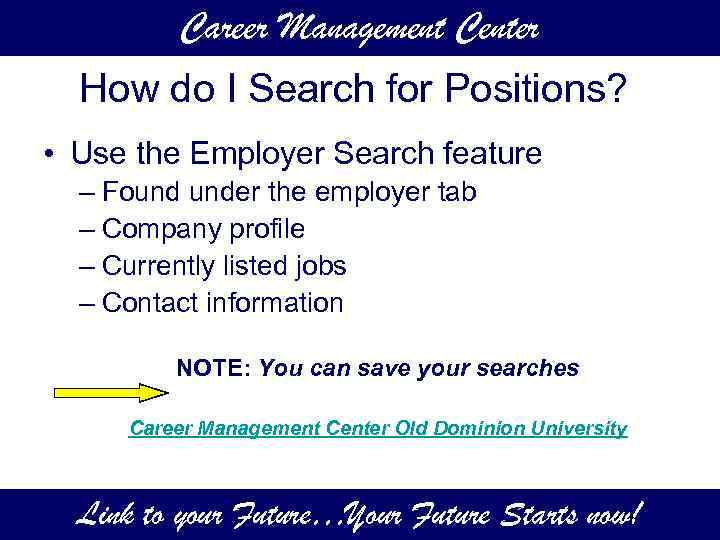 Career Management Center

How do I Search for Positions?

• Use the Employer Search feature
– Found under the employer tab
– Company profile
– Currently listed jobs
– Contact information

NOTE: You can save your searches

Career Management Center Old Dominion University

Link to your Future…Your Future Starts now!